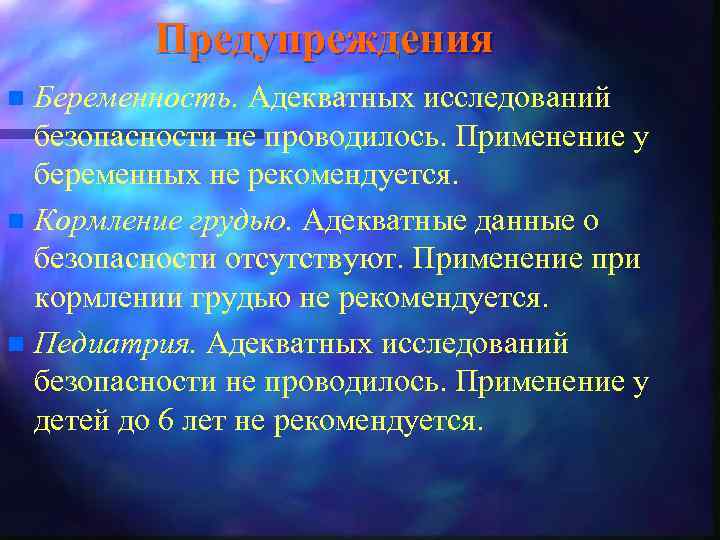 Предупреждения

Беременность. Адекватных исследований безопасности не проводилось. Применение у беременных не рекомендуется.

Кормление грудью. Адекватные данные о безопасности отсутствуют. Применение при кормлении грудью не рекомендуется.

Педиатрия. Адекватных исследований безопасности не проводилось. Применение у детей до 6 лет не рекомендуется.